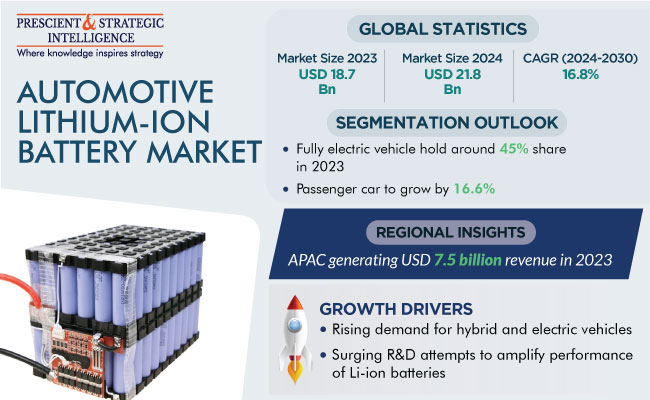 PRESCIENT & STRATEGIC INTELLIGENCE
Where knowledge inspires strategy

AUTOMOTIVE LITHIUM-ION BATTERY MARKET

GLOBAL STATISTICS

Market Size 2023
USD 18.7 Bn

Market Size 2024
USD 21.8 Bn

CAGR (2024-2030)
16.8%

SEGMENTATION OUTLOOK

• Fully electric vehicle hold around 45% share in 2023
• Passenger car to grow by 16.6%

REGIONAL INSIGHTS

APAC generating USD 7.5 billion revenue in 2023

GROWTH DRIVERS

• Rising demand for hybrid and electric vehicles
• Surging R&D attempts to amplify performance of Li-ion batteries